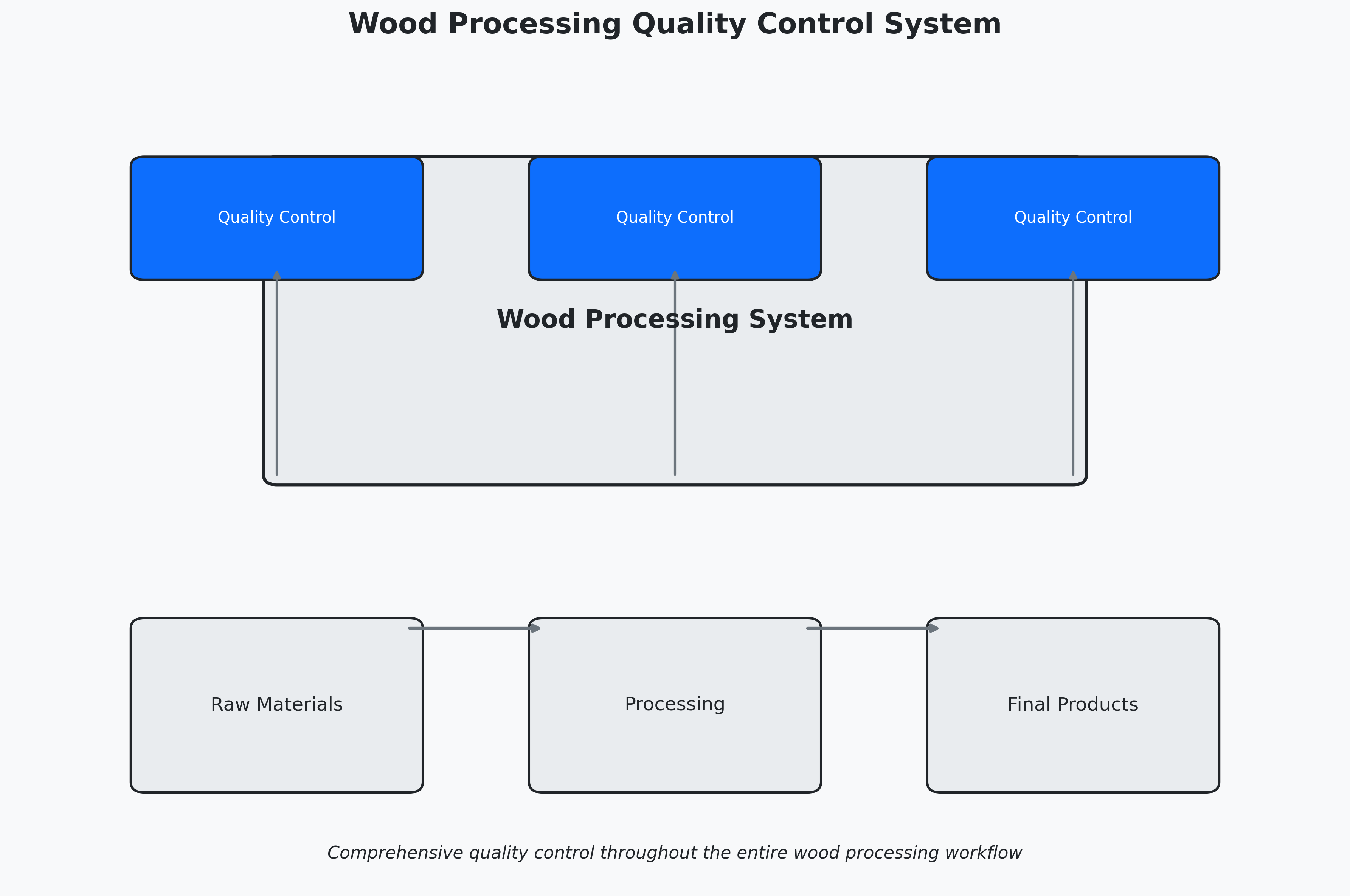 Wood Processing Quality Control System

Quality Control

Quality Control

Quality Control

Wood Processing System

Raw Materials

Processing

Final Products

Comprehensive quality control throughout the entire wood processing workflow